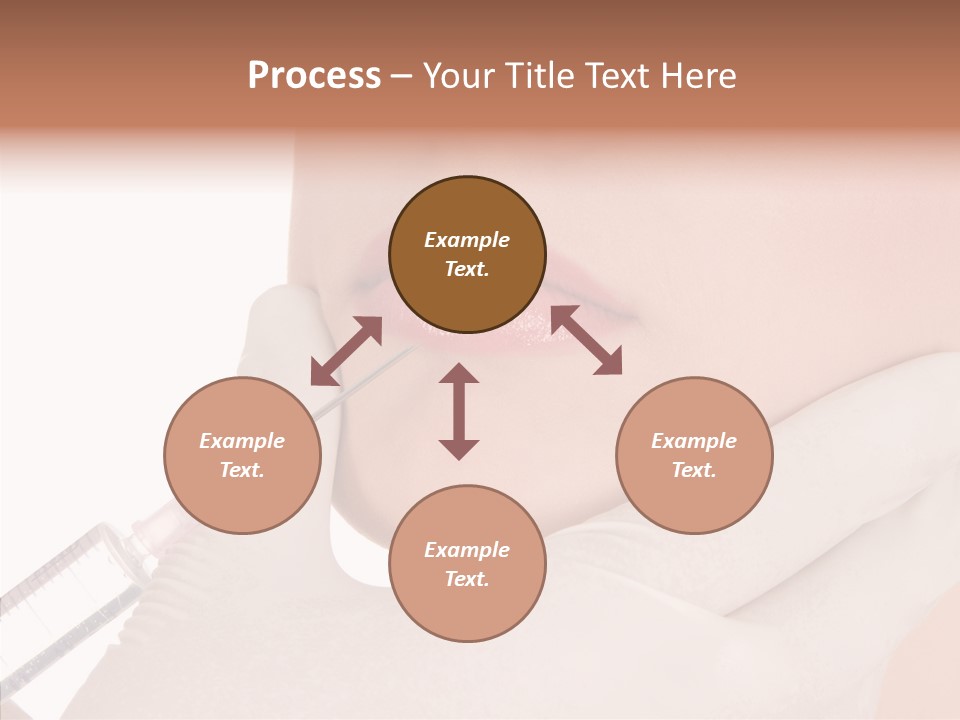 Process – Your Title Text Here

Example Text.

Example Text.

Example Text.

Example Text.